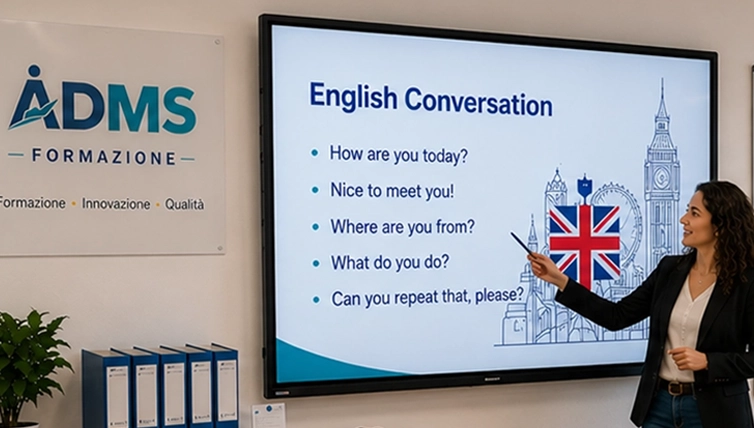 ADMS
FORMAZIONE
Formazione · Innovazione · Qualità

English Conversation

• How are you today?
• Nice to meet you!
• Where are you from?
• What do you do?
• Can you repeat that, please?